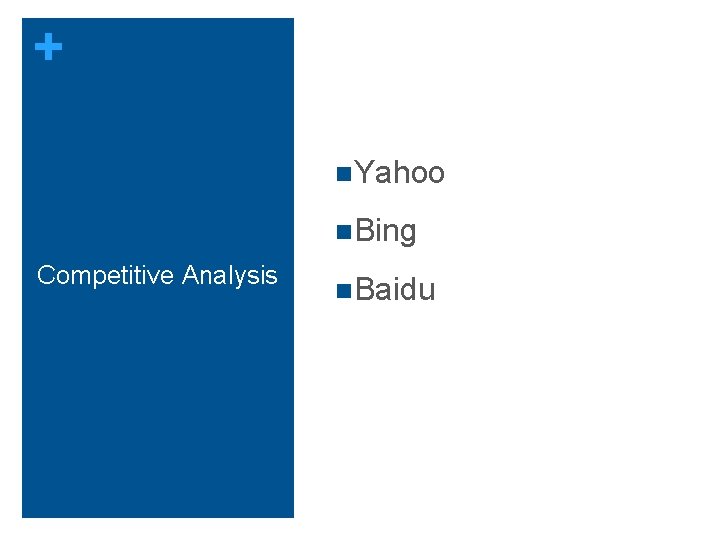 +

Competitive Analysis

• Yahoo
• Bing
• Baidu